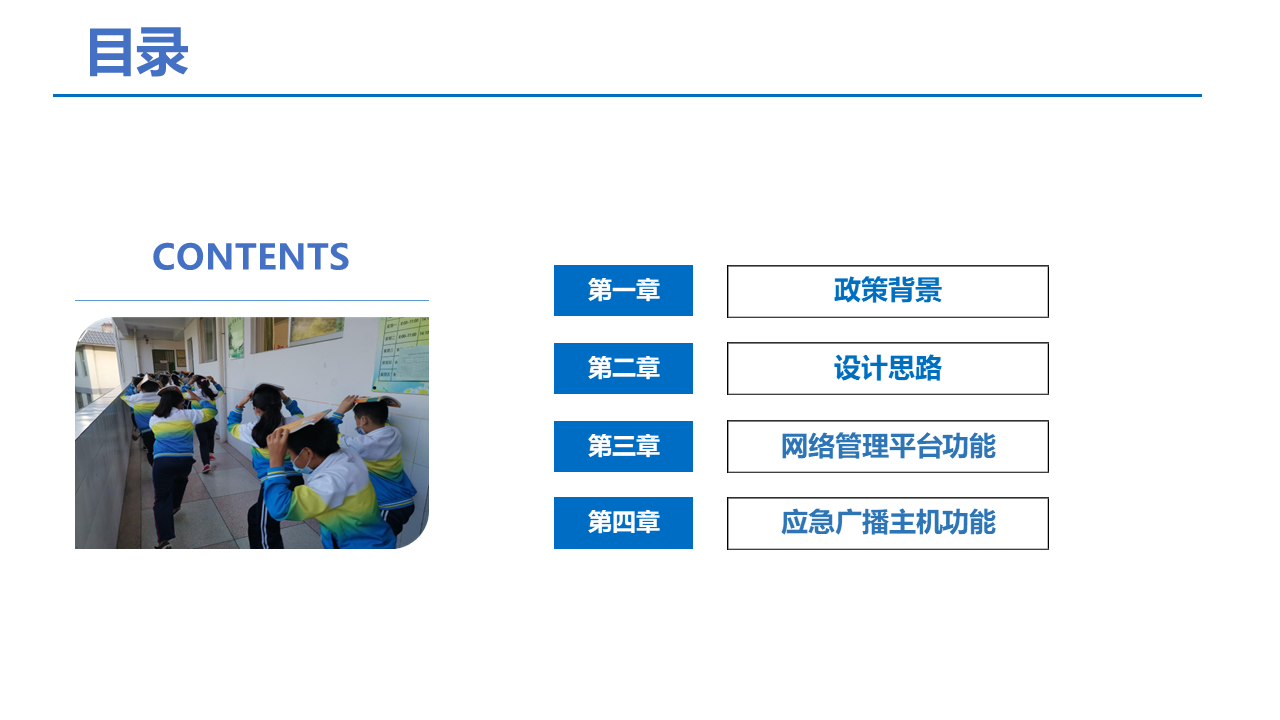 目录

CONTENTS

第一章 政策背景

第二章 设计思路

第三章 网络管理平台功能

第四章 应急广播主机功能